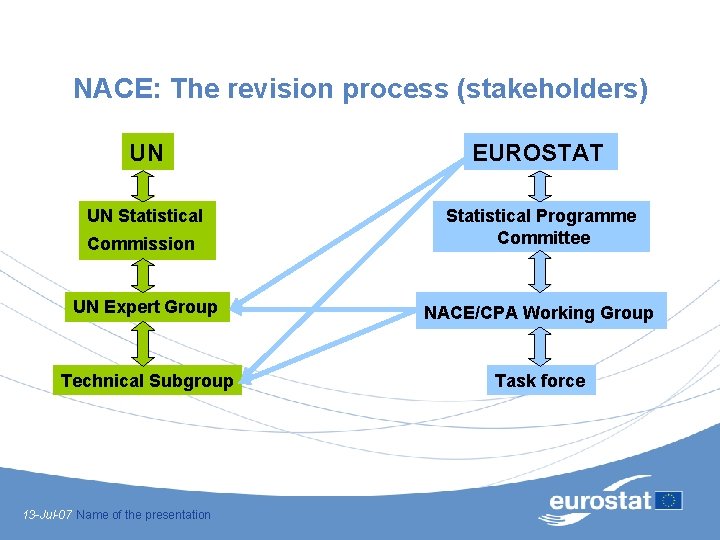 NACE: The revision process (stakeholders)

UN

UN Statistical Commission

UN Expert Group

Technical Subgroup

EUROSTAT

Statistical Programme Committee

NACE/CPA Working Group

Task force

13-Jul-07 Name of the presentation

eurostat